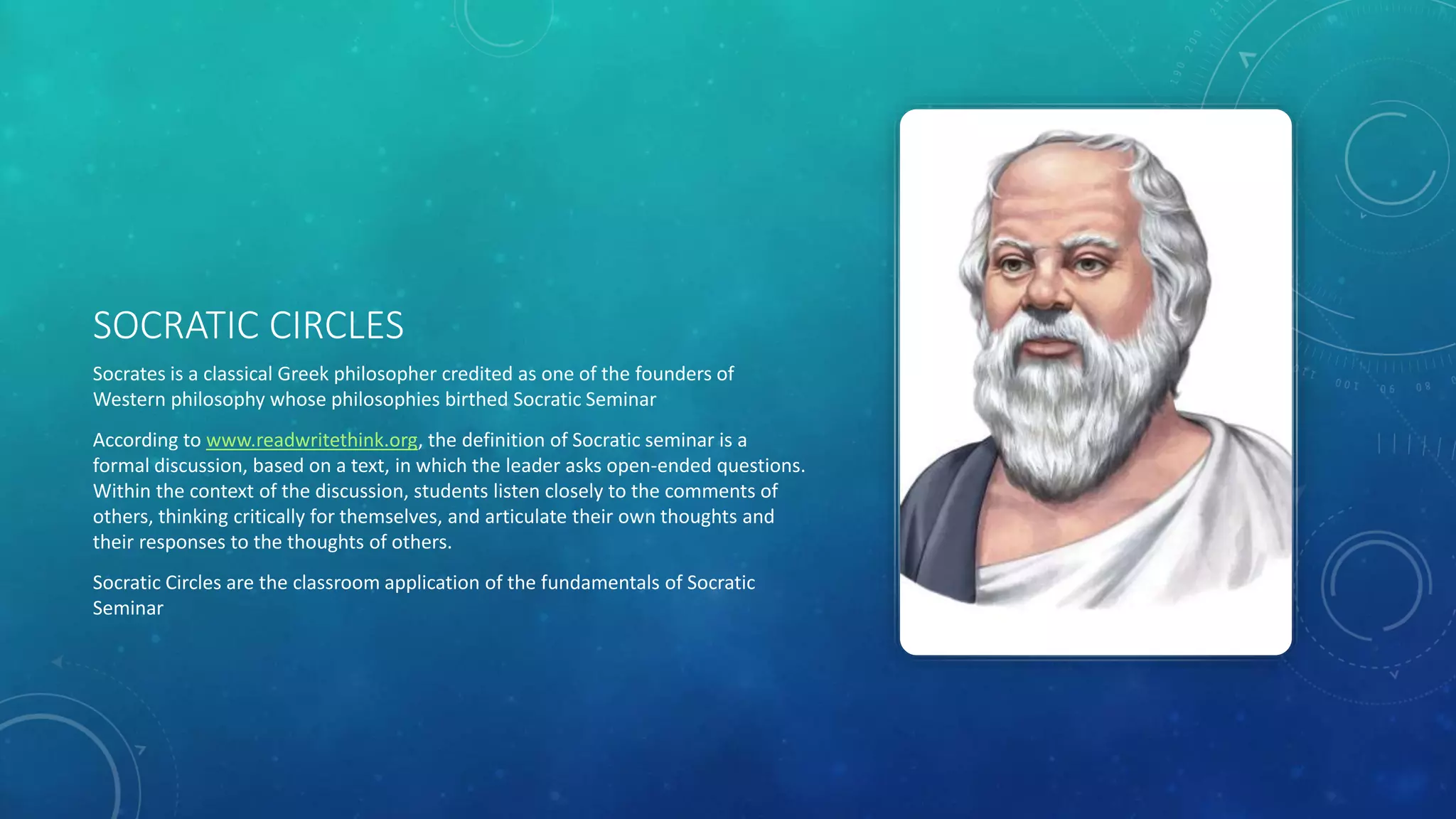 SOCRATIC CIRCLES

Socrates is a classical Greek philosopher credited as one of the founders of Western philosophy whose philosophies birthed Socratic Seminar

According to www.readwritethink.org, the definition of Socratic seminar is a formal discussion, based on a text, in which the leader asks open-ended questions. Within the context of the discussion, students listen closely to the comments of others, thinking critically for themselves, and articulate their own thoughts and their responses to the thoughts of others.

Socratic Circles are the classroom application of the fundamentals of Socratic Seminar